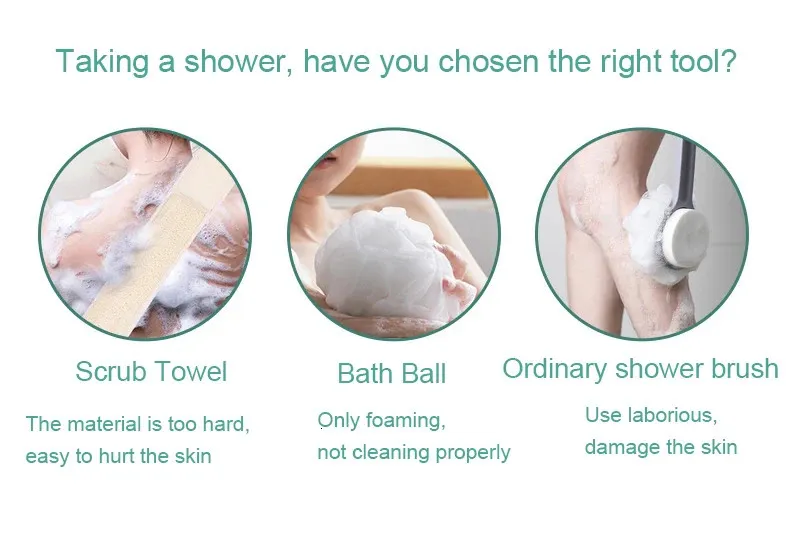 Taking a shower, have you chosen the right tool?

Scrub Towel

The material is too hard, easy to hurt the skin

Bath Ball

Only foaming, not cleaning properly

Ordinary shower brush

Use laborious, damage the skin